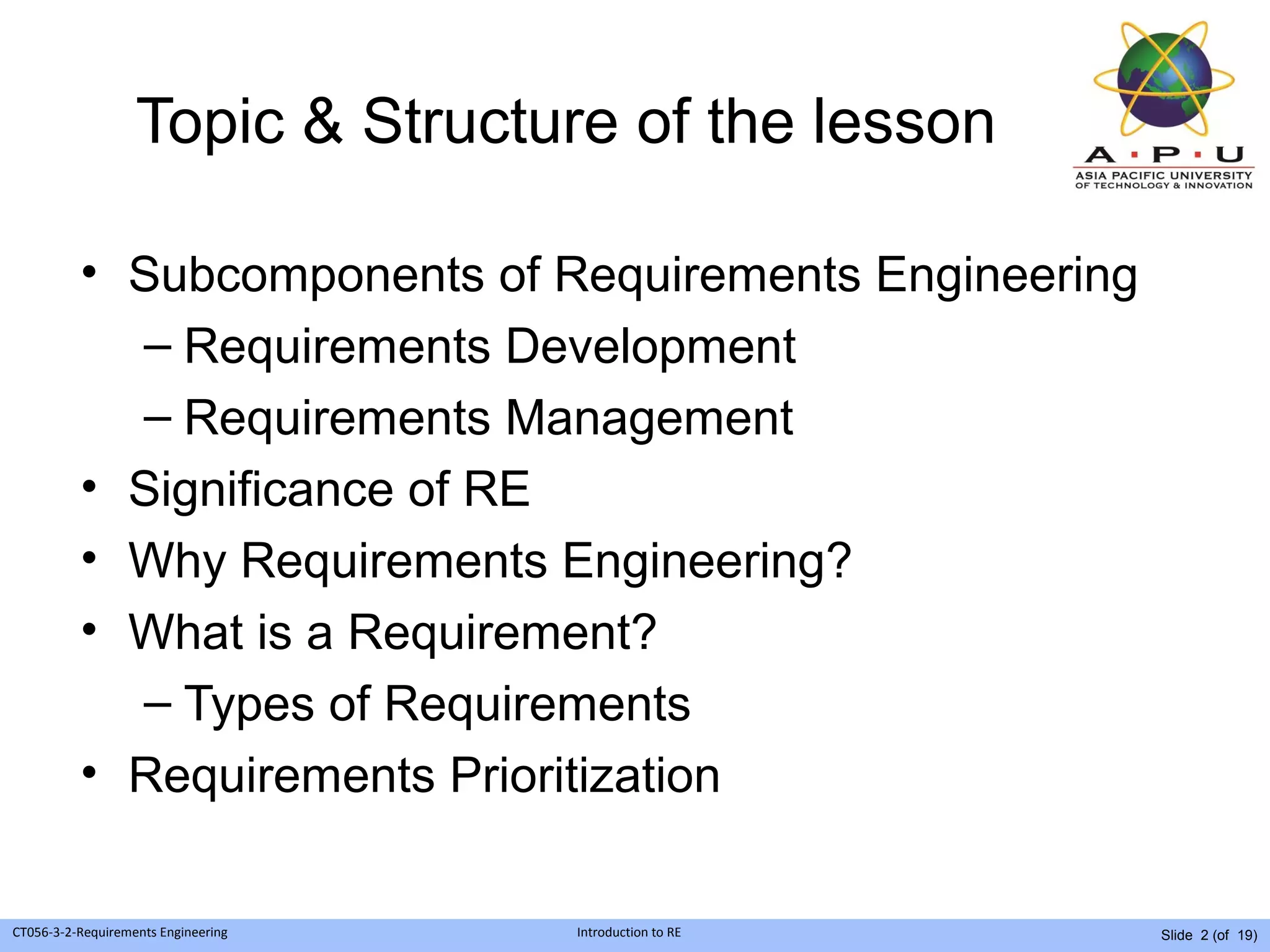 Topic & Structure of the lesson

A · P · U
ASIA PACIFIC UNIVERSITY
OF TECHNOLOGY & INNOVATION

• Subcomponents of Requirements Engineering
– Requirements Development
– Requirements Management
• Significance of RE
• Why Requirements Engineering?
• What is a Requirement?
– Types of Requirements
• Requirements Prioritization

CT056-3-2-Requirements Engineering
Introduction to RE
Slide 2 (of 19)